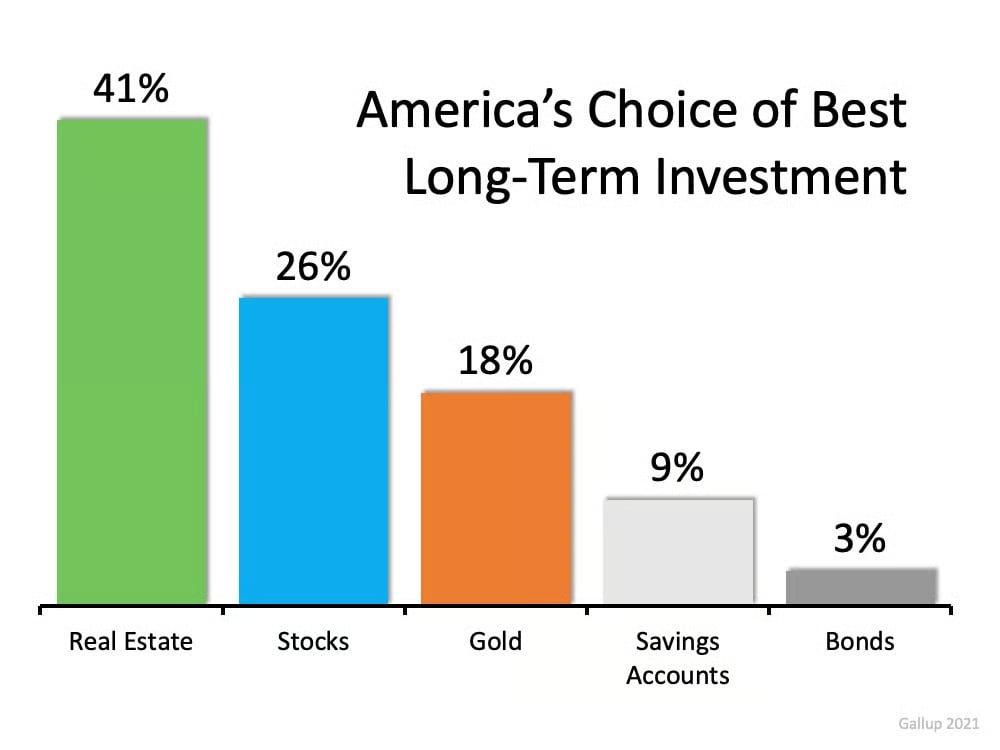 America's Choice of Best Long-Term Investment

41%
26%
18%
9%
3%

Real Estate
Stocks
Gold
Savings Accounts
Bonds

Gallup 2021